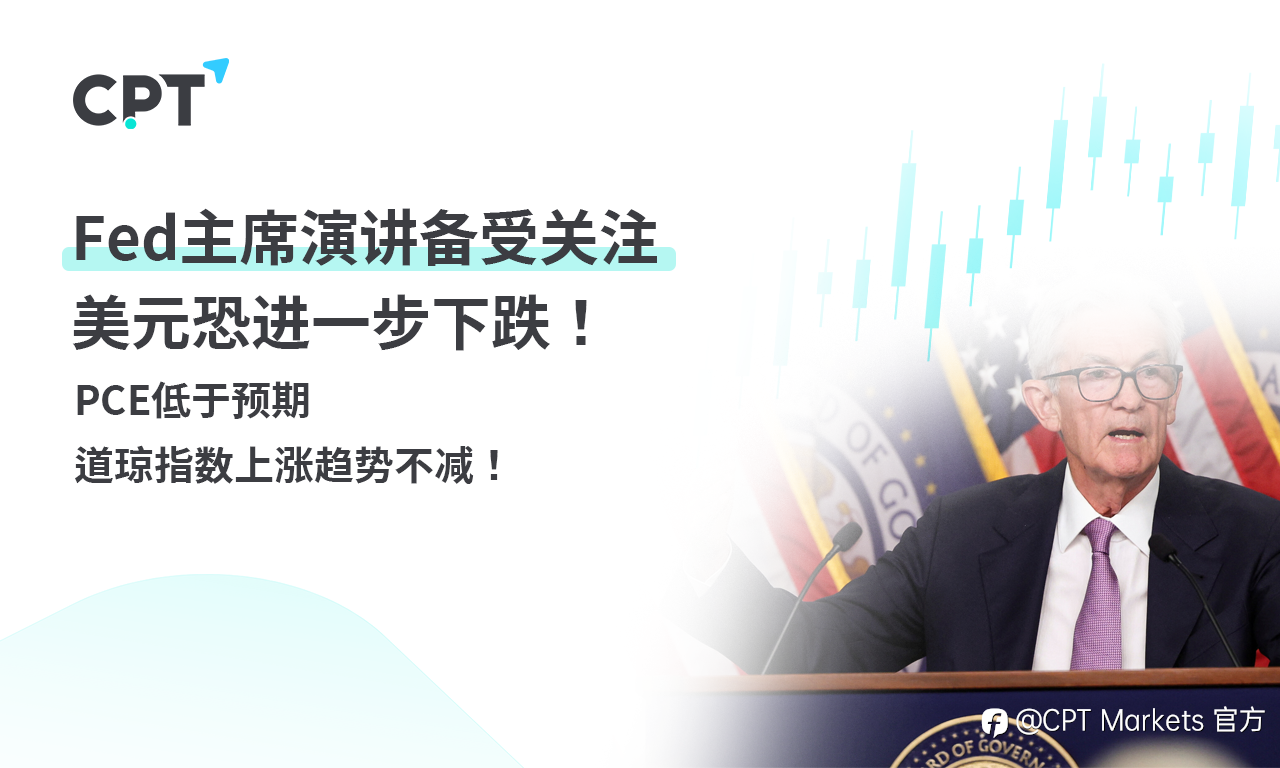 CPT

Fed主席演讲备受关注
美元恐进一步下跌！

PCE低于预期
道琼指数上涨趋势不减！

@CPT Markets 官方